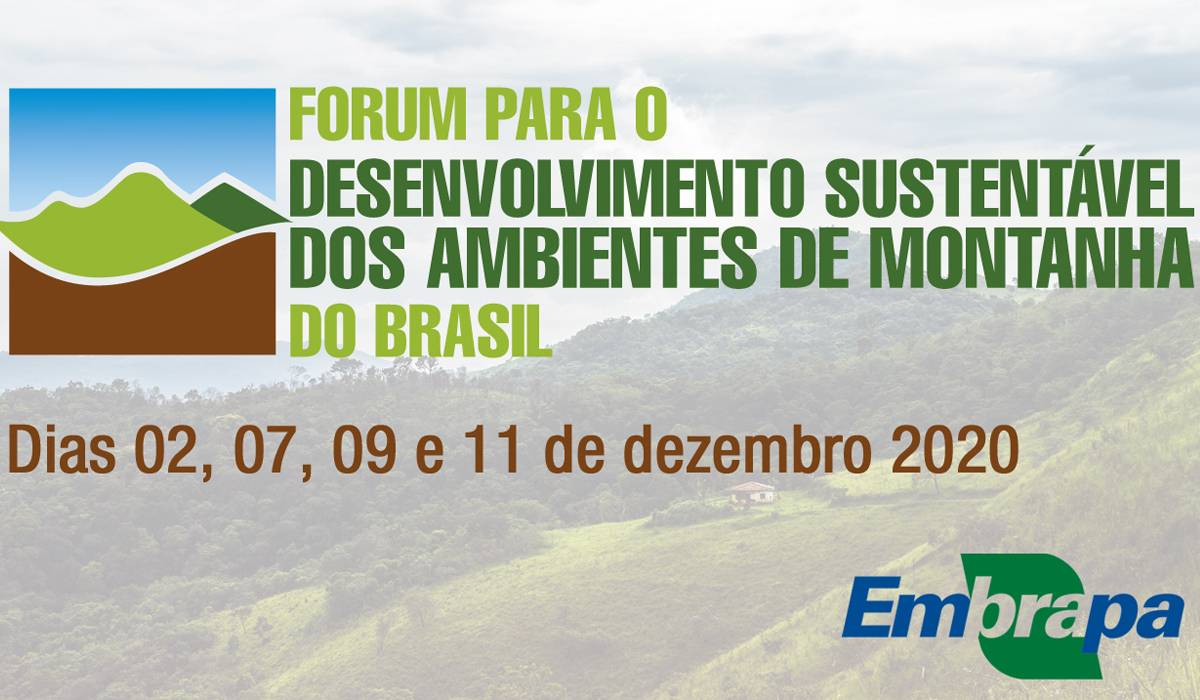 FORUM PARA O
DESENVOLVIMENTO SUSTENTÁVEL
DOS AMBIENTES DE MONTANHA
DO BRASIL

Dias 02, 07, 09 e 11 de dezembro 2020

Embrapa